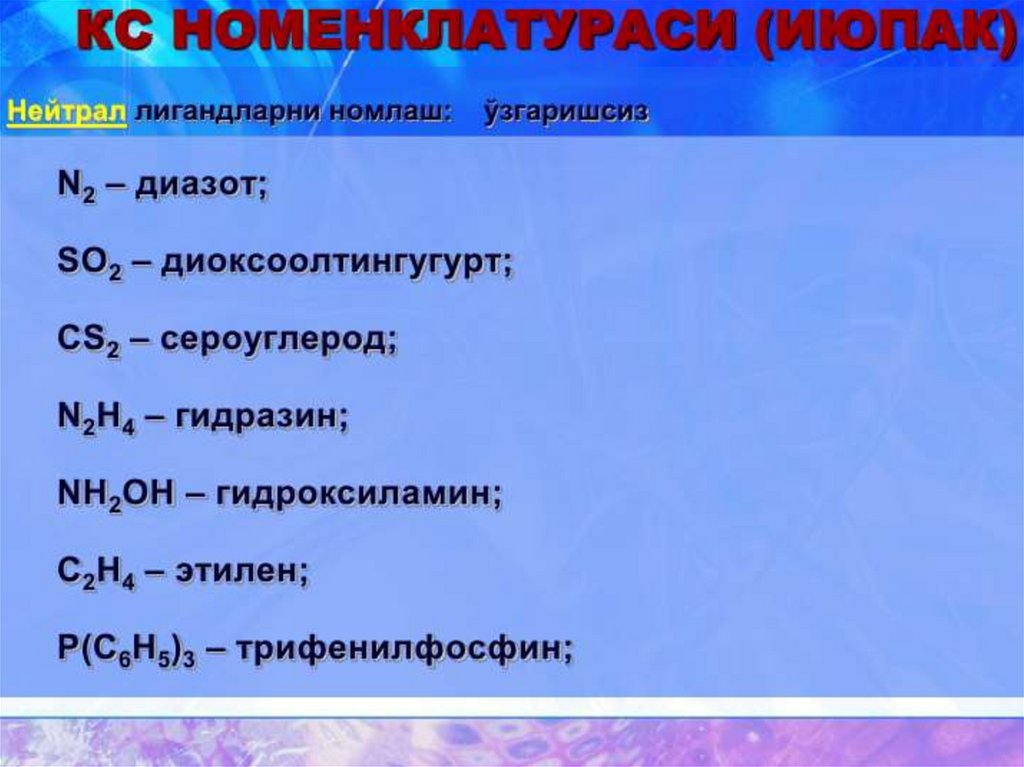 КС НОМЕНКЛАТУРАСИ (ИЮПАК)

Нейтрал лигандларни номлаш: ўзгаришсиз

$N_2$ – диазот;

$SO_2$ – диоксоолтингугурт;

$CS_2$ – сероуглерод;

$N_2H_4$ – гидразин;

$NH_2OH$ – гидроксиламин;

$C_2H_4$ – этилен;

$P(C_6H_5)_3$ – трифенилфосфин;